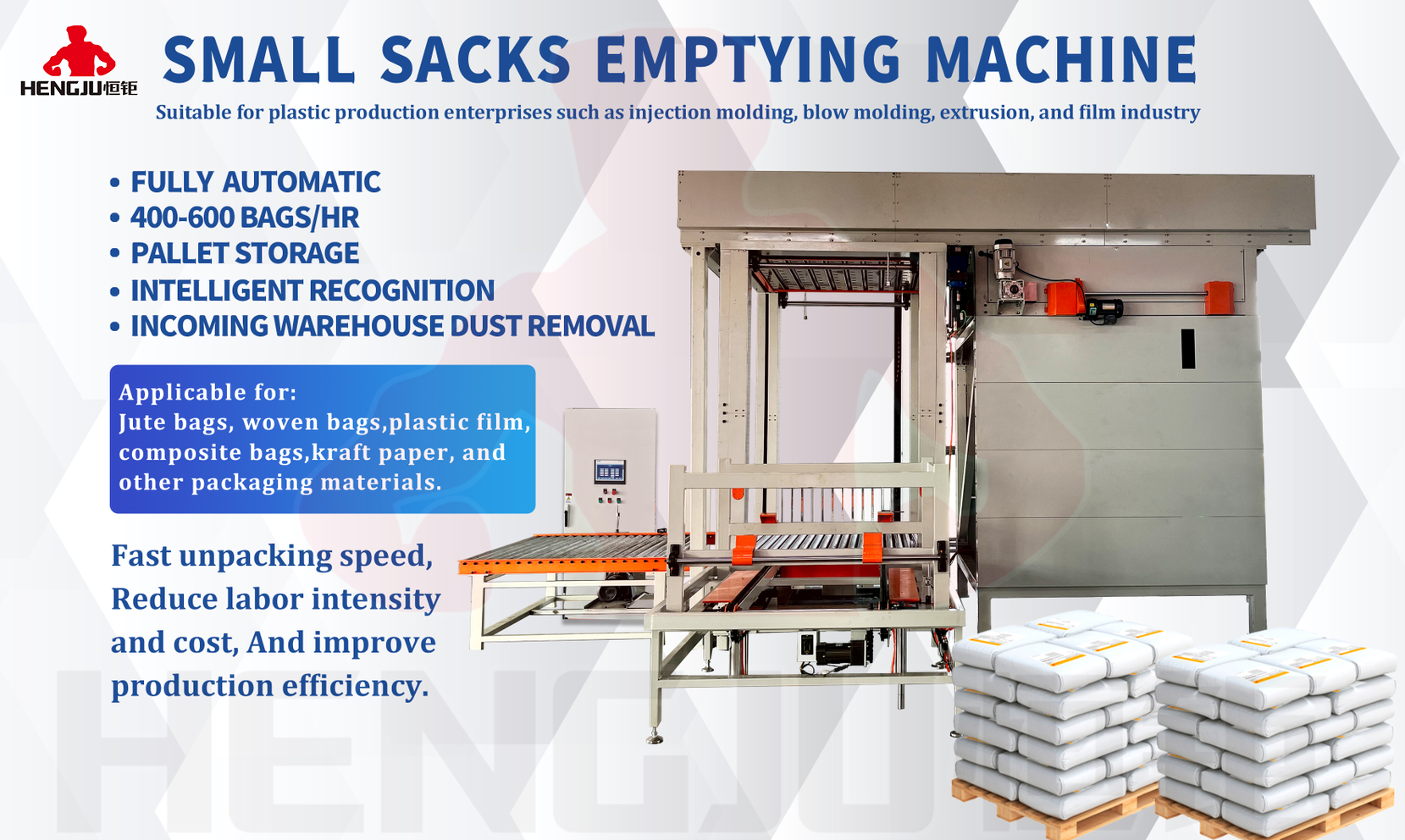 HENGJU恒钜

SMALL SACKS EMPTYING MACHINE

Suitable for plastic production enterprises such as injection molding, blow molding, extrusion, and film industry

• FULLY AUTOMATIC
• 400-600 BAGS/HR
• PALLET STORAGE
• INTELLIGENT RECOGNITION
• INCOMING WAREHOUSE DUST REMOVAL

Applicable for:
Jute bags, woven bags,plastic film, composite bags,kraft paper, and other packaging materials.

Fast unpacking speed, Reduce labor intensity and cost, And improve production efficiency.

HENGJU